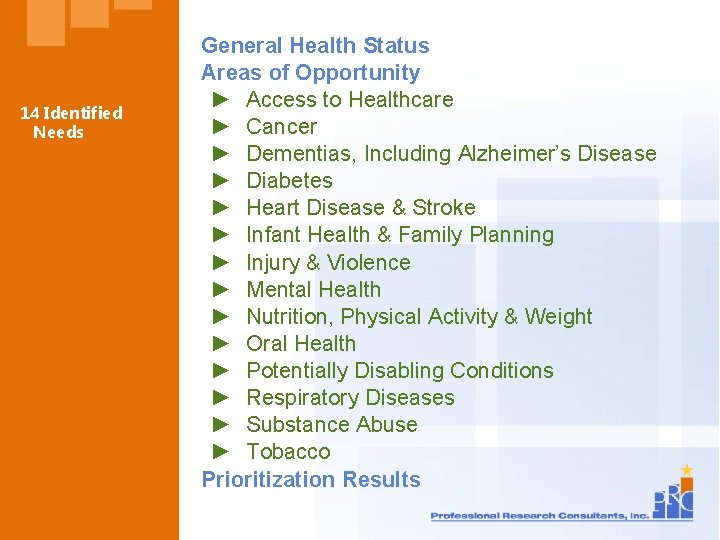 14 Identified Needs

General Health Status
Areas of Opportunity

► Access to Healthcare
► Cancer
► Dementias, Including Alzheimer's Disease
► Diabetes
► Heart Disease & Stroke
► Infant Health & Family Planning
► Injury & Violence
► Mental Health
► Nutrition, Physical Activity & Weight
► Oral Health
► Potentially Disabling Conditions
► Respiratory Diseases
► Substance Abuse
► Tobacco

Prioritization Results

PRC
Professional Research Consultants, Inc.